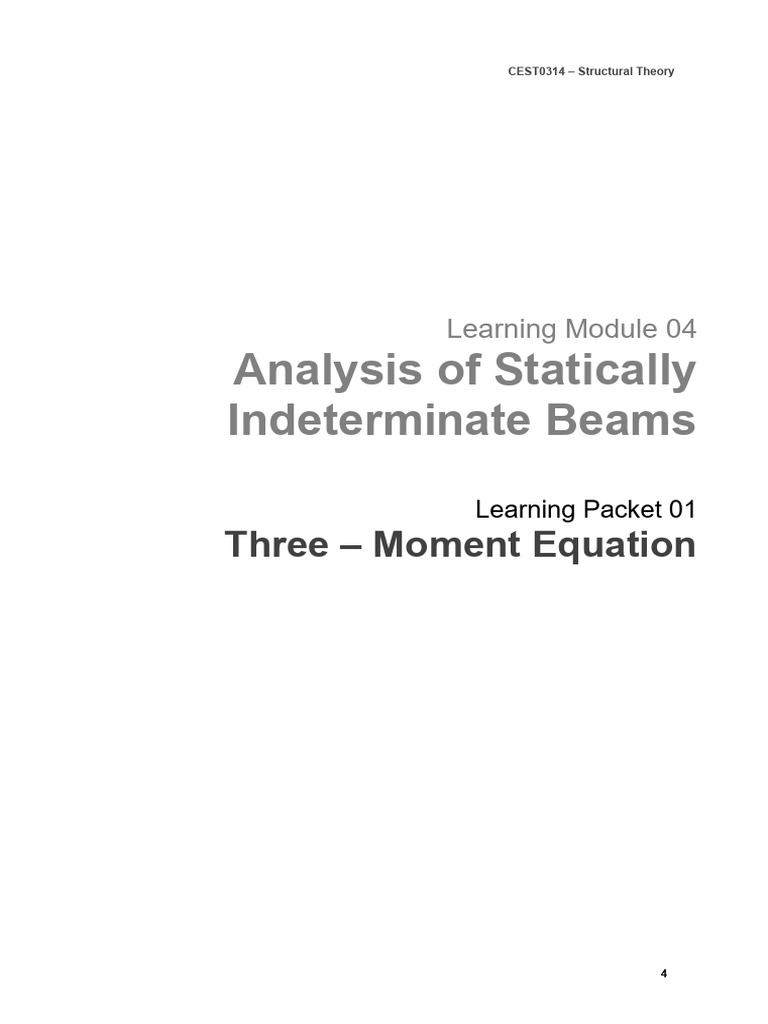 CEST0314 – Structural Theory

Learning Module 04

Analysis of Statically Indeterminate Beams

Learning Packet 01

Three – Moment Equation

4